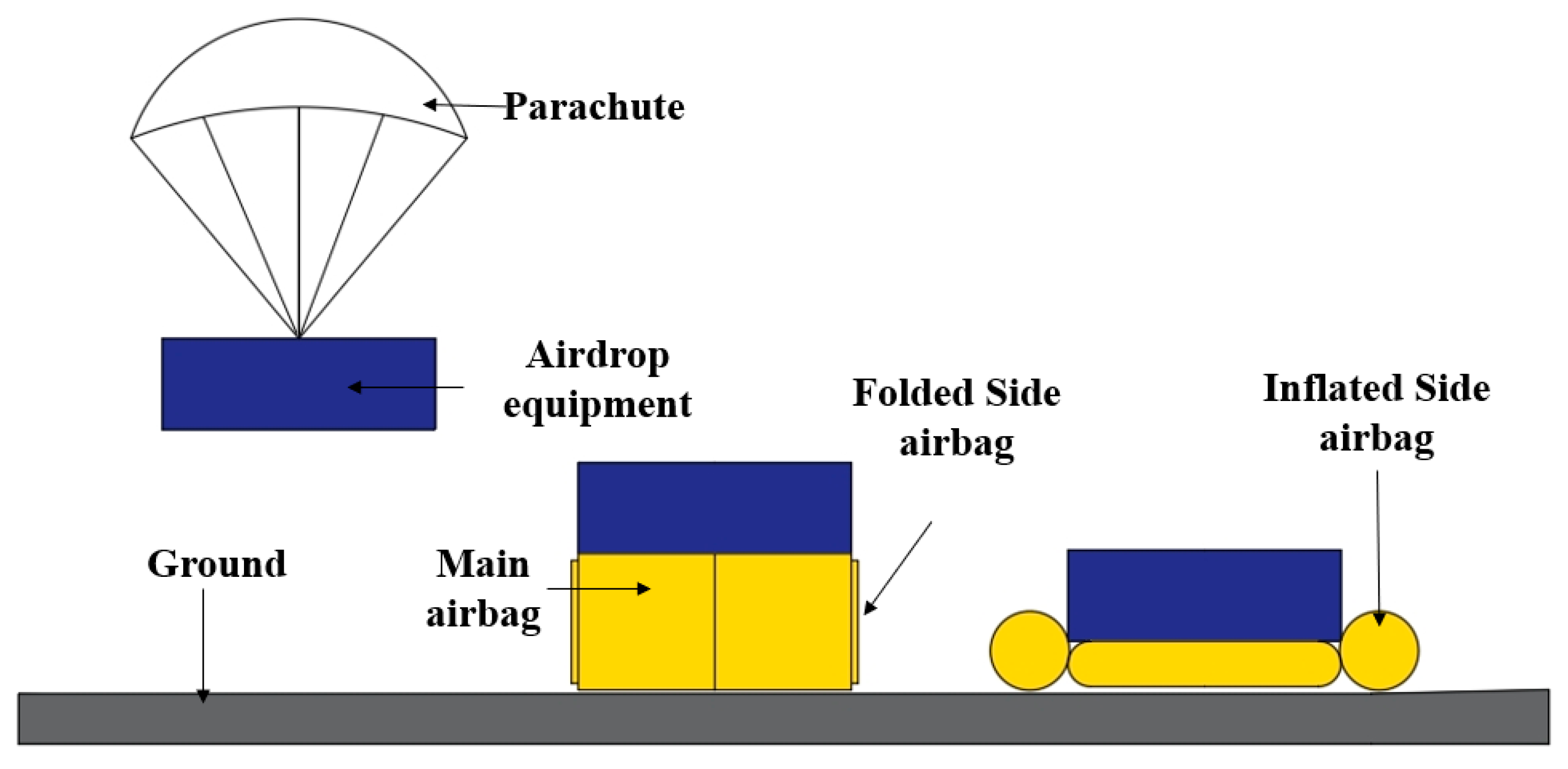 Parachute

Airdrop equipment

Folded Side airbag

Inflated Side airbag

Ground

Main airbag